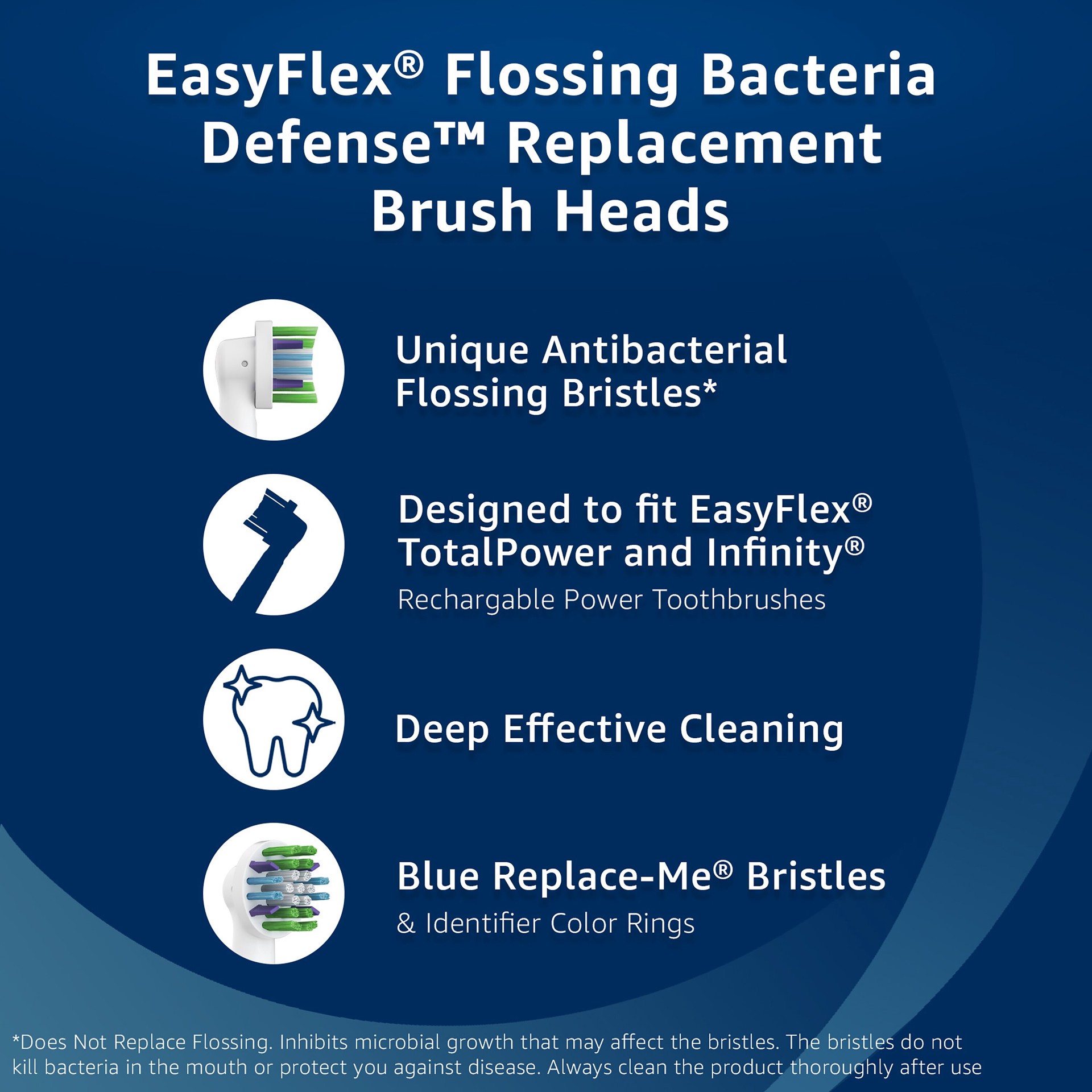 EasyFlex® Flossing Bacteria Defense™ Replacement Brush Heads

Unique Antibacterial Flossing Bristles*

Designed to fit EasyFlex® TotalPower and Infinity®
Rechargable Power Toothbrushes

Deep Effective Cleaning

Blue Replace-Me® Bristles
& Identifier Color Rings

*Does Not Replace Flossing. Inhibits microbial growth that may affect the bristles. The bristles do not kill bacteria in the mouth or protect you against disease. Always clean the product thoroughly after use